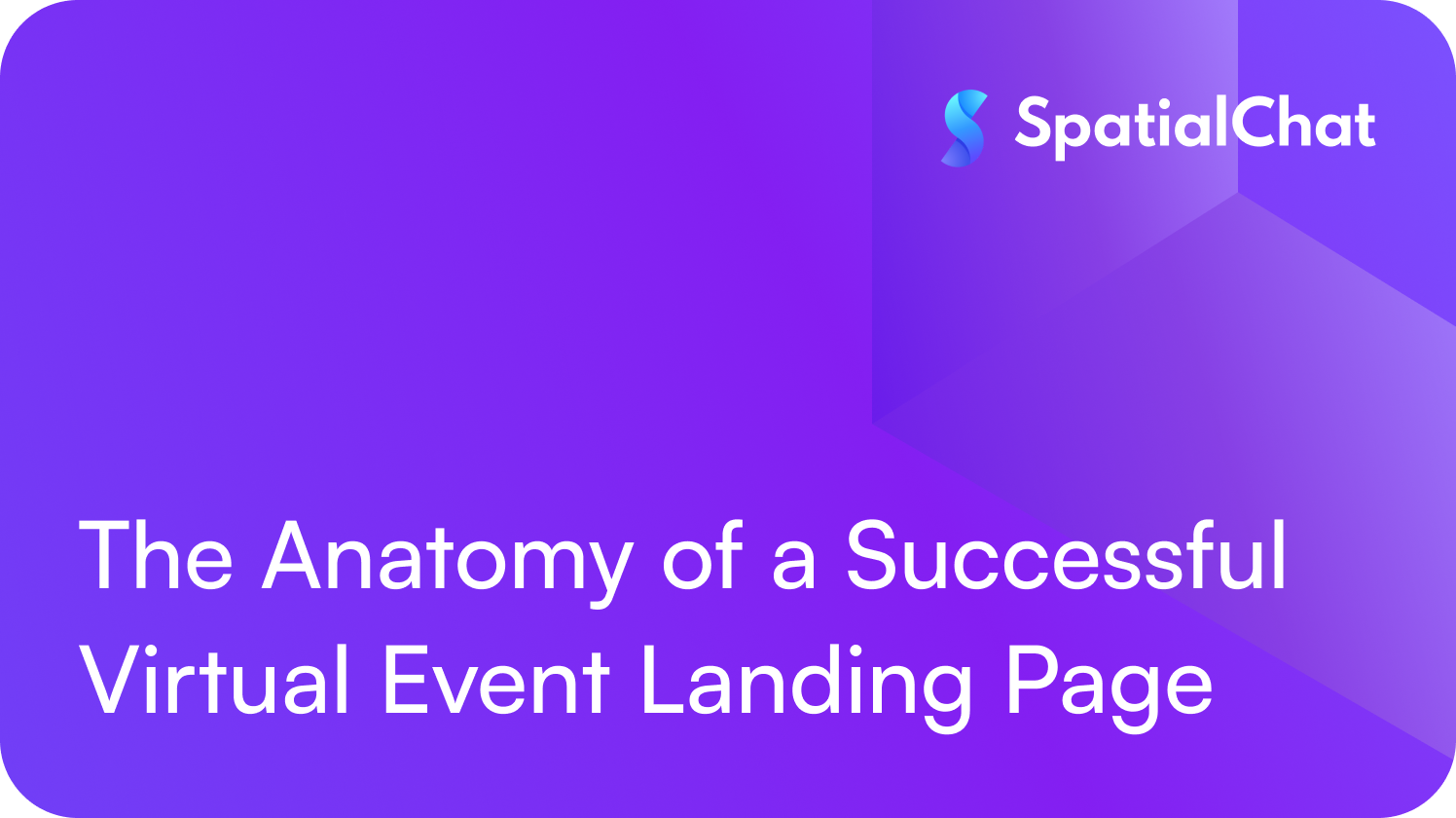 SpatialChat

The Anatomy of a Successful Virtual Event Landing Page